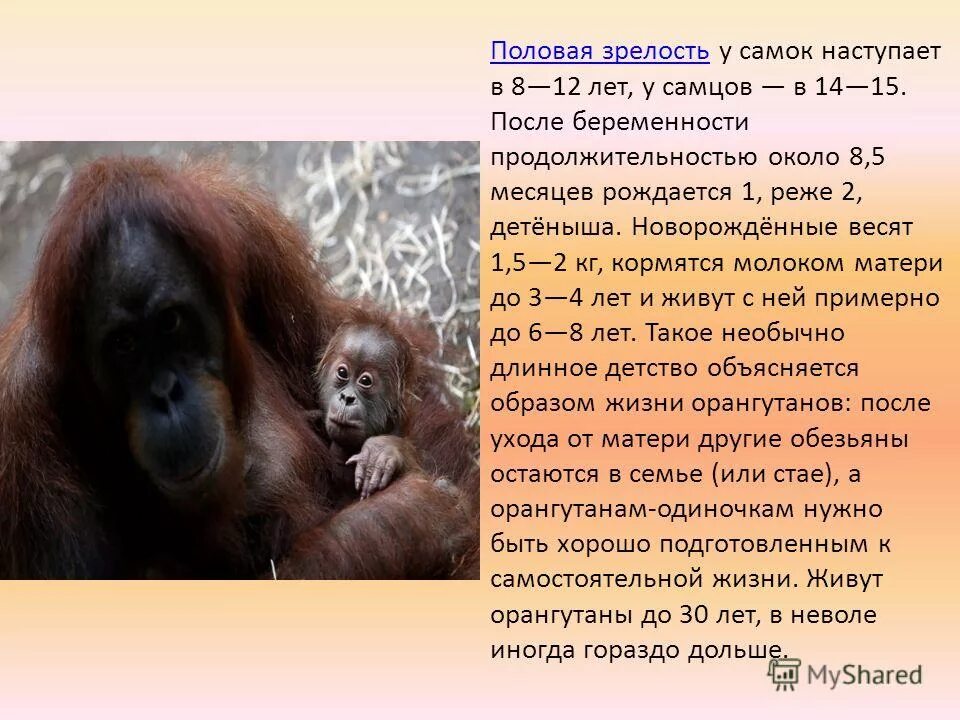 Половая зрелость у самок наступает в 8—12 лет, у самцов — в 14—15. После беременности продолжительностью около 8,5 месяцев рождается 1, реже 2, детёныша. Новорождённые весят 1,5—2 кг, кормятся молоком матери до 3—4 лет и живут с ней примерно до 6—8 лет. Такое необычно длинное детство объясняется образом жизни орангутанов: после ухода от матери другие обезьяны остаются в семье (или стае), а орангутанам-одиночкам нужно быть хорошо подготовленным к самостоятельной жизни. Живут орангутаны до 30 лет, в неволе иногда гораздо дольше.

MyShared